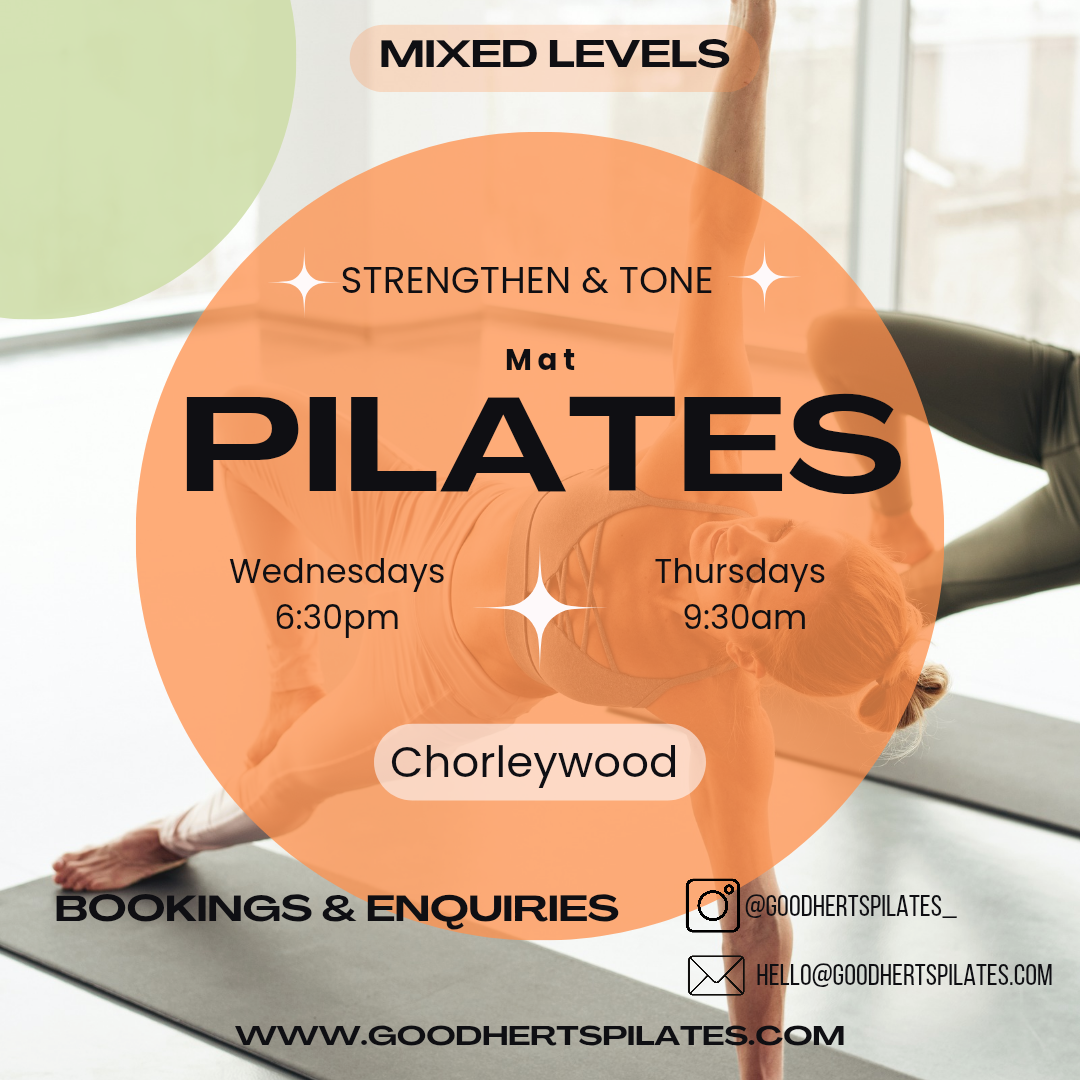 MIXED LEVELS

STRENGTHEN & TONE

Mat

PILATES

Wednesdays
6:30pm

Thursdays
9:30am

Chorleywood

BOOKINGS & ENQUIRIES

@GOODHERTSPILATES_

HELLO@GOODHERTSPILATES.COM

WWW.GOODHERTSPILATES.COM